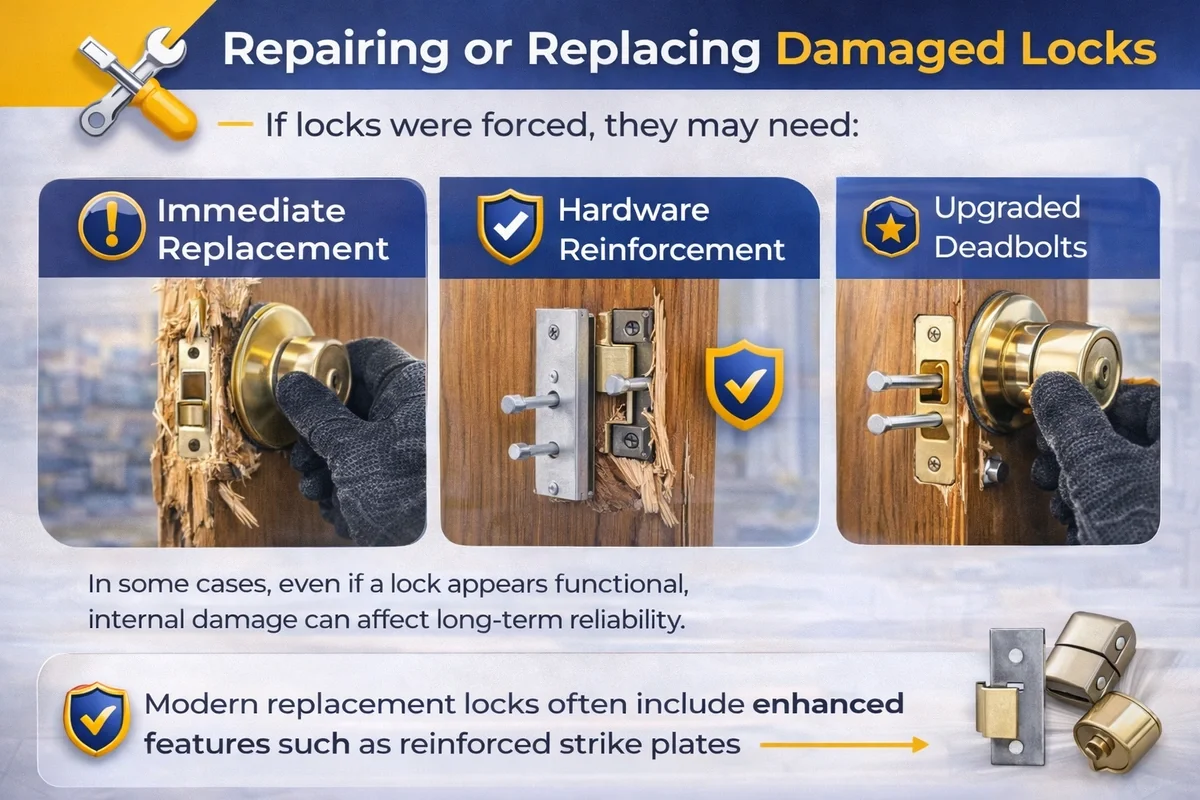 Repairing or Replacing Damaged Locks

— If locks were forced, they may need:

Immediate Replacement

Hardware Reinforcement

Upgraded Deadbolts

In some cases, even if a lock appears functional, internal damage can affect long-term reliability.

Modern replacement locks often include enhanced features such as reinforced strike plates